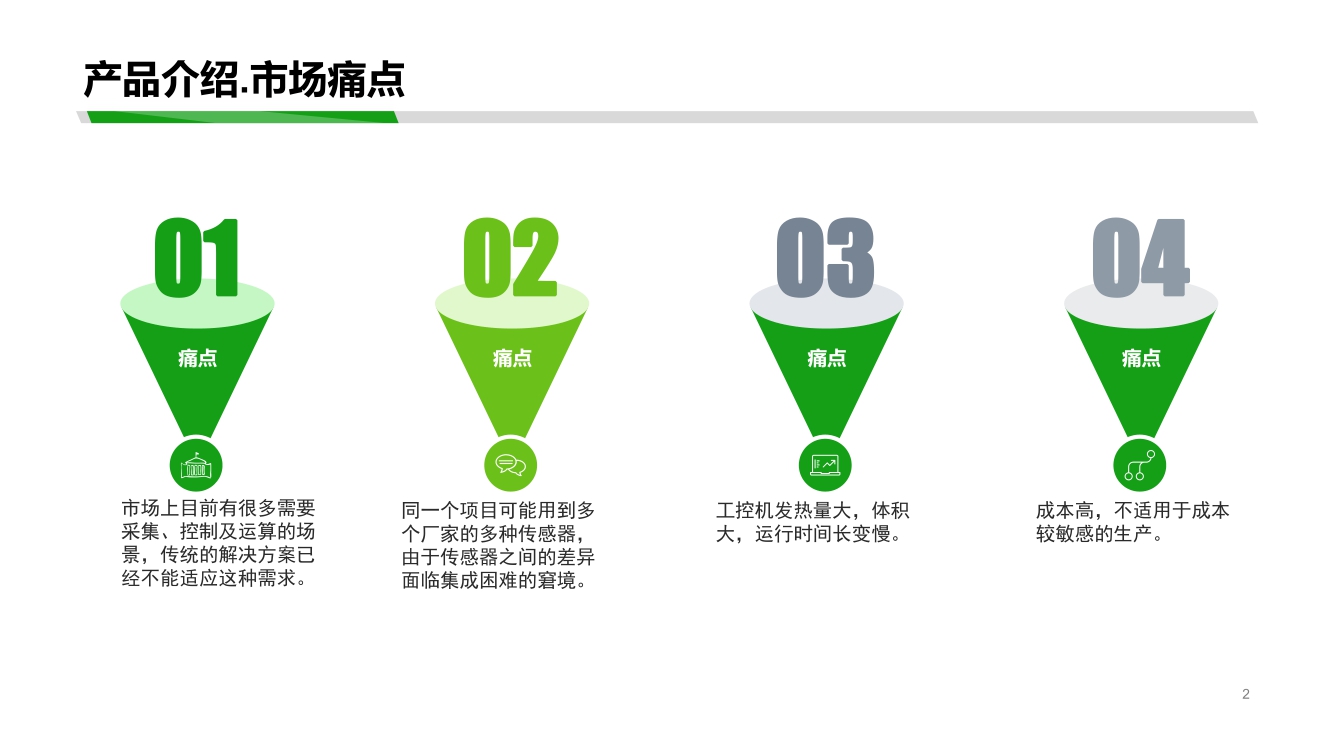 产品介绍.市场痛点

01

痛点

市场上目前有很多需要采集、控制及运算的场景，传统的解决方案已经不能适应这种需求。

02

痛点

同一个项目可能用到多个厂家的多种传感器，由于传感器之间的差异面临集成困难的窘境。

03

痛点

工控机发热量大，体积大，运行时间长变慢。

04

痛点

成本高，不适用于成本较敏感的生产。

2